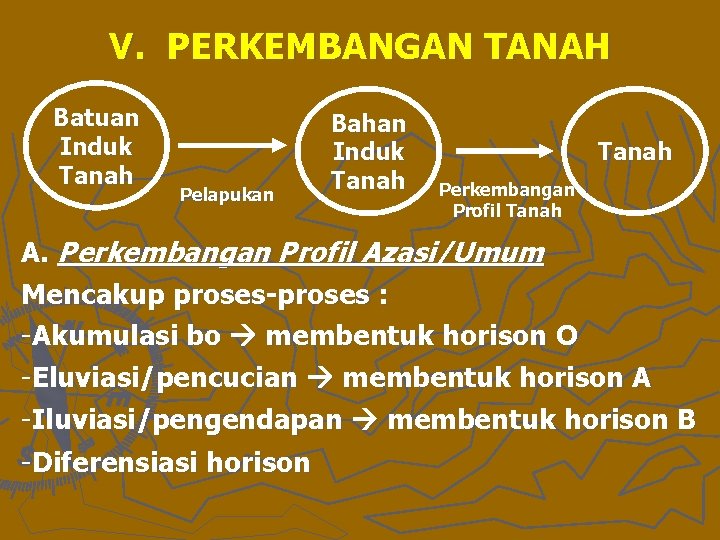 V. PERKEMBANGAN TANAH

Batuan Induk Tanah

Pelapukan

Bahan Induk Tanah

Perkembangan Profil Tanah

Tanah

A. Perkembangan Profil Azasi/Umum

Mencakup proses-proses :

-Akumulasi bo → membentuk horison O

-Eluviasi/pencucian → membentuk horison A

-Iluviasi/pengendapan → membentuk horison B

-Diferensiasi horison